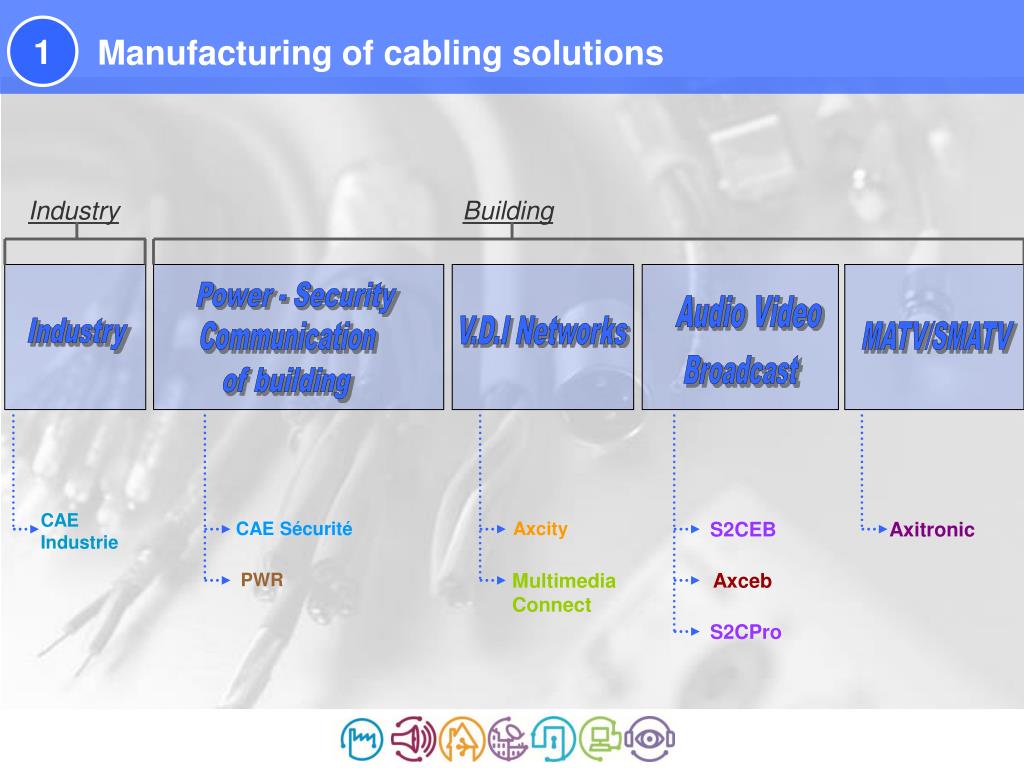 1 Manufacturing of cabling solutions

Industry

Building

Industry

Power - Security Communication of building

V.D.I Networks

Audio Video Broadcast

MATV/SMATV

CAE Industrie

CAE Sécurité

PWR

Axcity

Multimedia Connect

S2CEB

Axceb

S2CPro

Axitronic